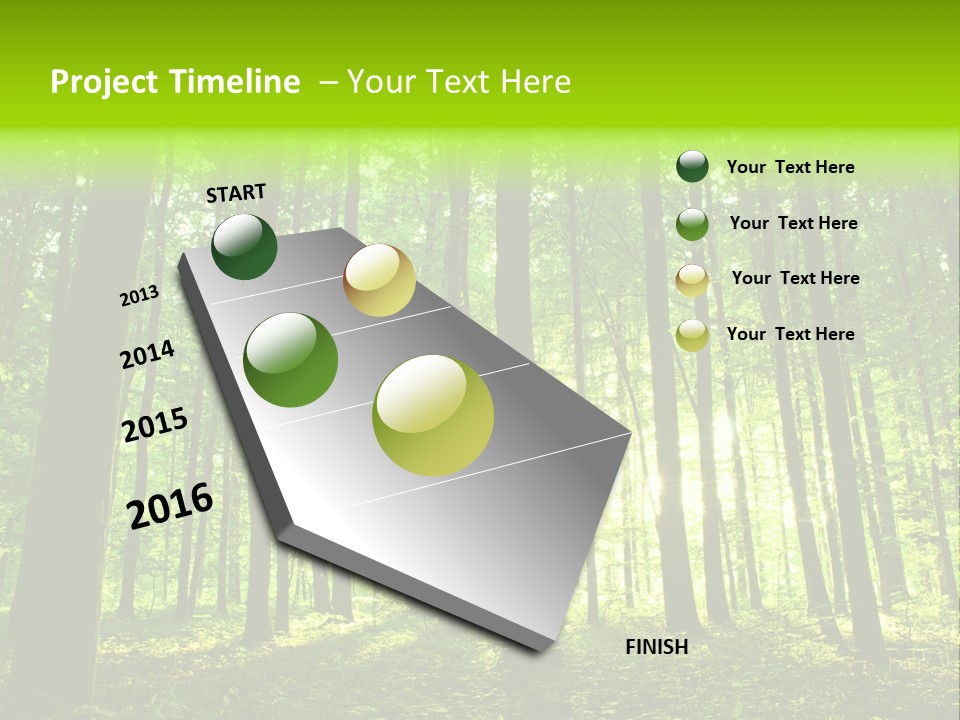 Project Timeline – Your Text Here

START

2013

2014

2015

2016

FINISH

Your Text Here

Your Text Here

Your Text Here

Your Text Here